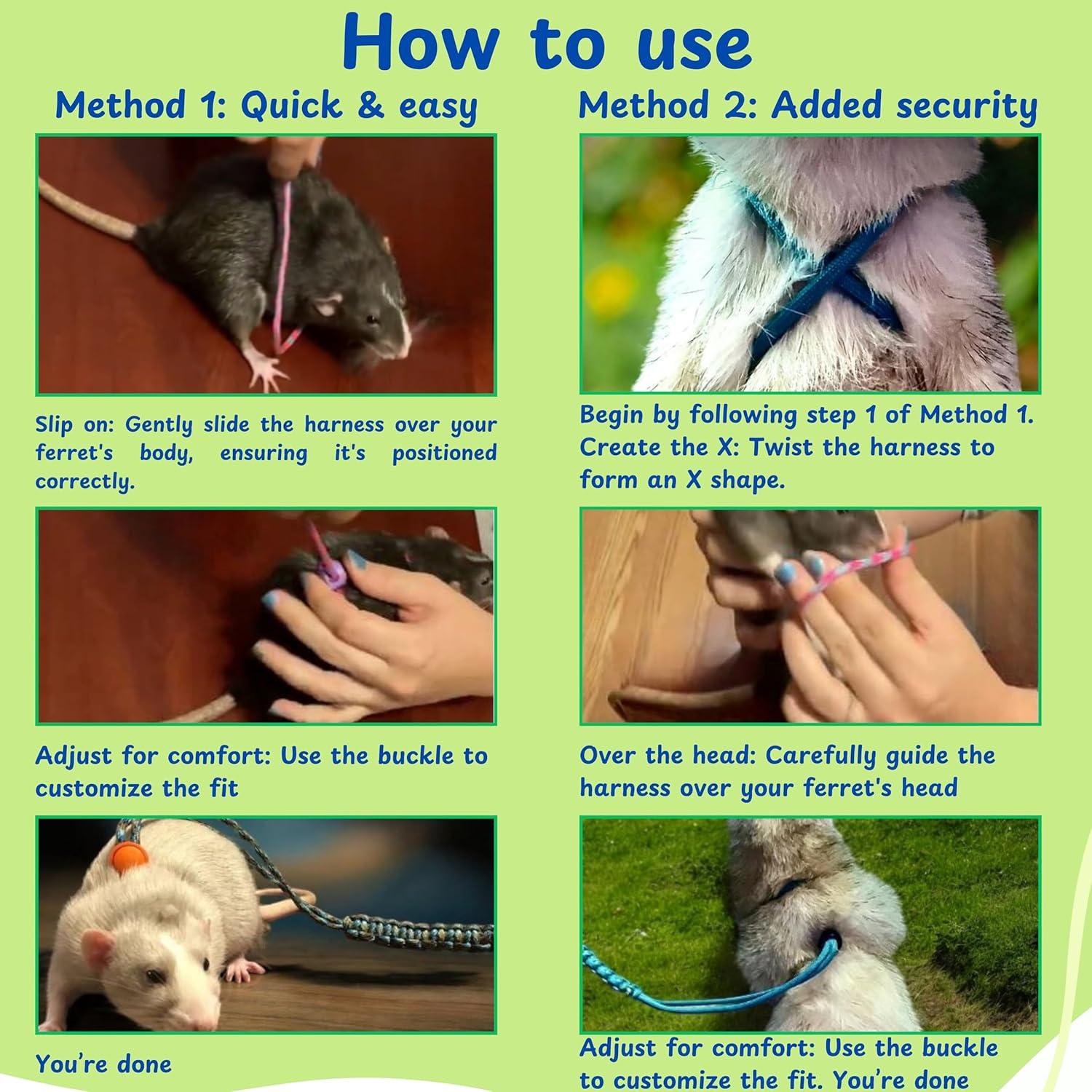 How to use

Method 1: Quick & easy

Slip on: Gently slide the harness over your ferret's body, ensuring it's positioned correctly.

Adjust for comfort: Use the buckle to customize the fit

You're done

Method 2: Added security

Begin by following step 1 of Method 1. Create the X: Twist the harness to form an X shape.

Over the head: Carefully guide the harness over your ferret's head

Adjust for comfort: Use the buckle to customize the fit. You're done